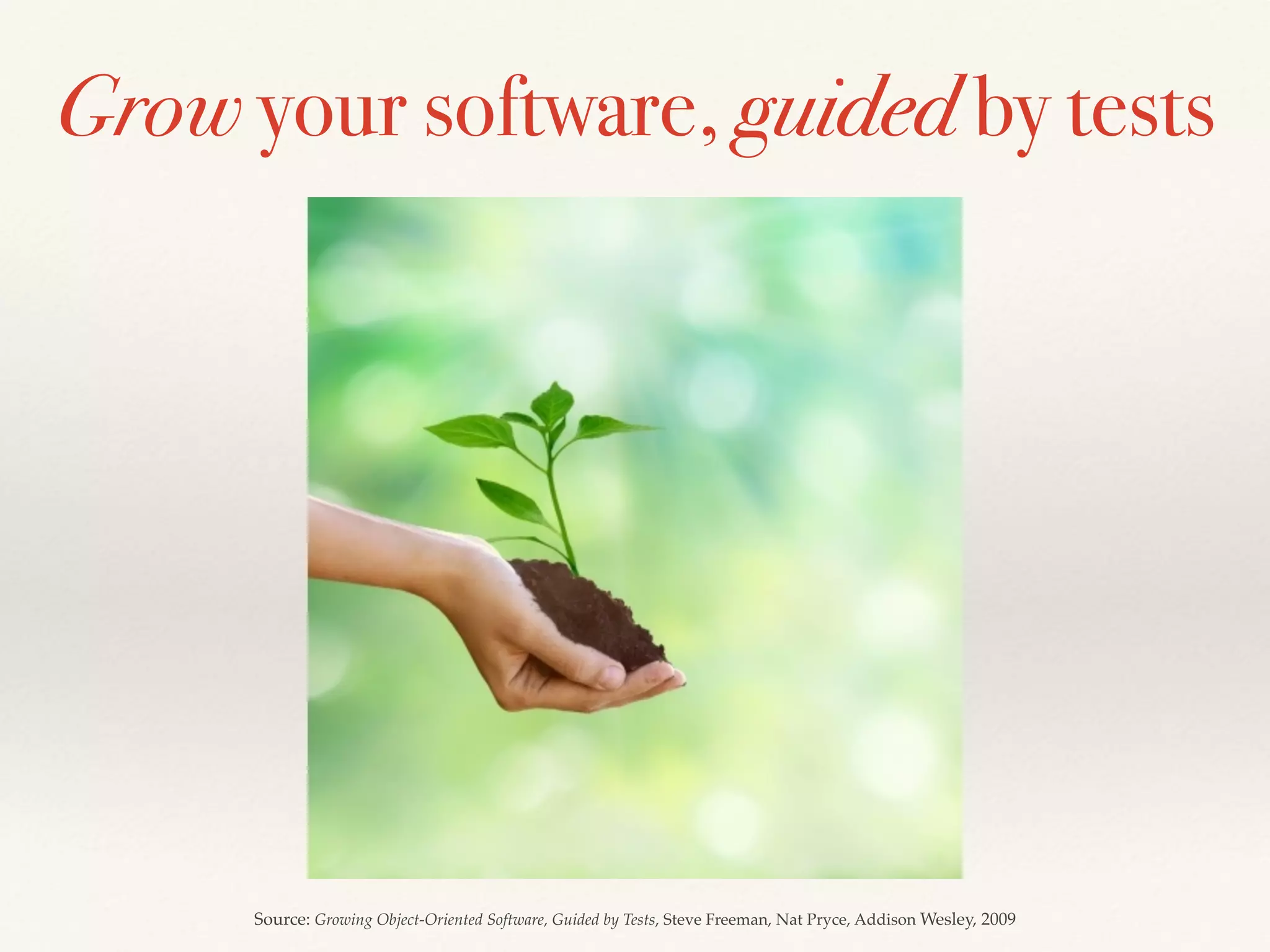 Grow your software, guided by tests

Source: Growing Object-Oriented Software, Guided by Tests, Steve Freeman, Nat Pryce, Addison Wesley, 2009